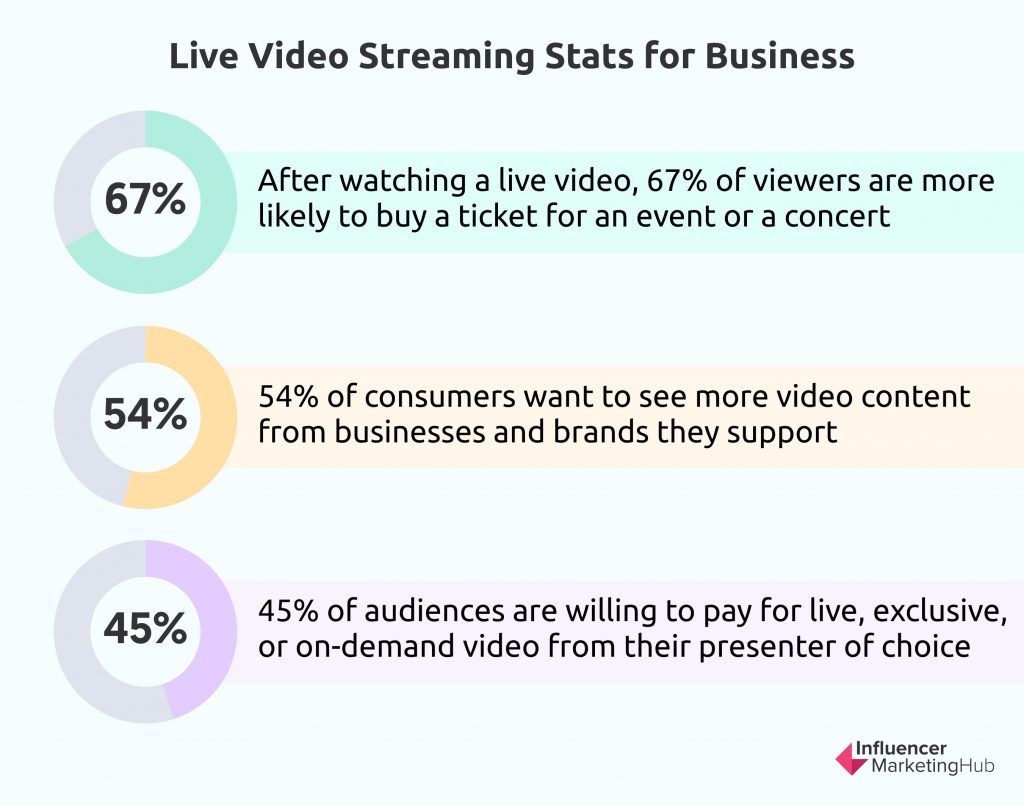 Live Video Streaming Stats for Business

67%

After watching a live video, 67% of viewers are more likely to buy a ticket for an event or a concert

54%

54% of consumers want to see more video content from businesses and brands they support

45%

45% of audiences are willing to pay for live, exclusive, or on-demand video from their presenter of choice

Influencer MarketingHub